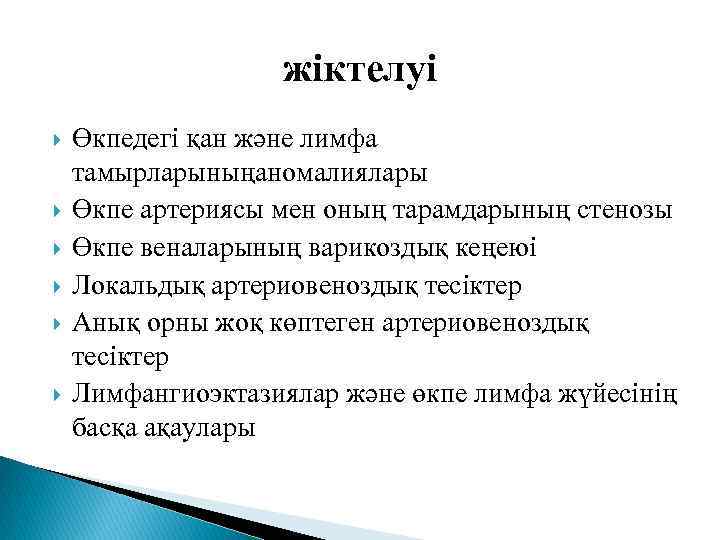 жіктелуі

Өкпедегі қан және лимфа тамырларыныңаномалиялары

Өкпе артериясы мен оның тарамдарының стенозы

Өкпе веналарының варикоздық кеңеюі

Локальдық артериовеноздық тесіктер

Анық орны жоқ көптеген артериовеноздық тесіктер

Лимфангиоэктазиялар және өкпе лимфа жүйесінің басқа ақаулары